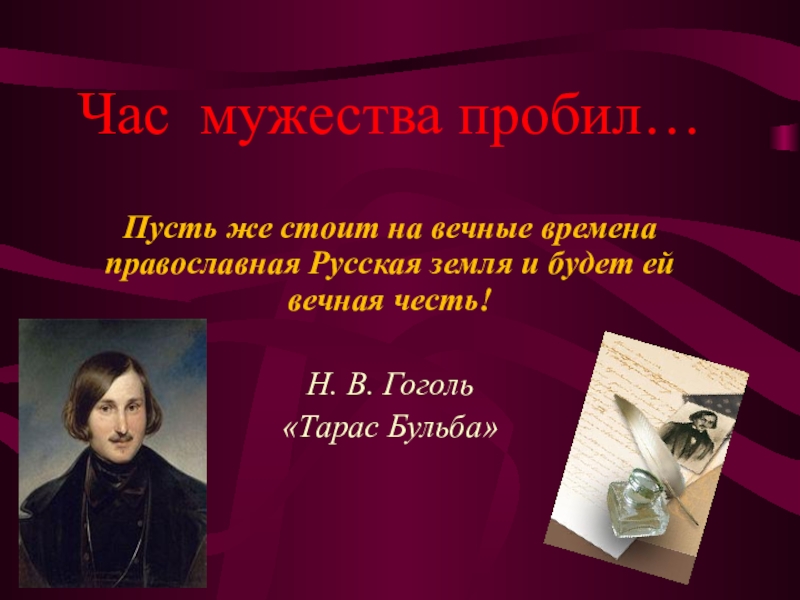 Час мужества пробил…

Пусть же стоит на вечные времена православная Русская земля и будет ей вечная честь!

Н. В. Гоголь
«Тарас Бульба»